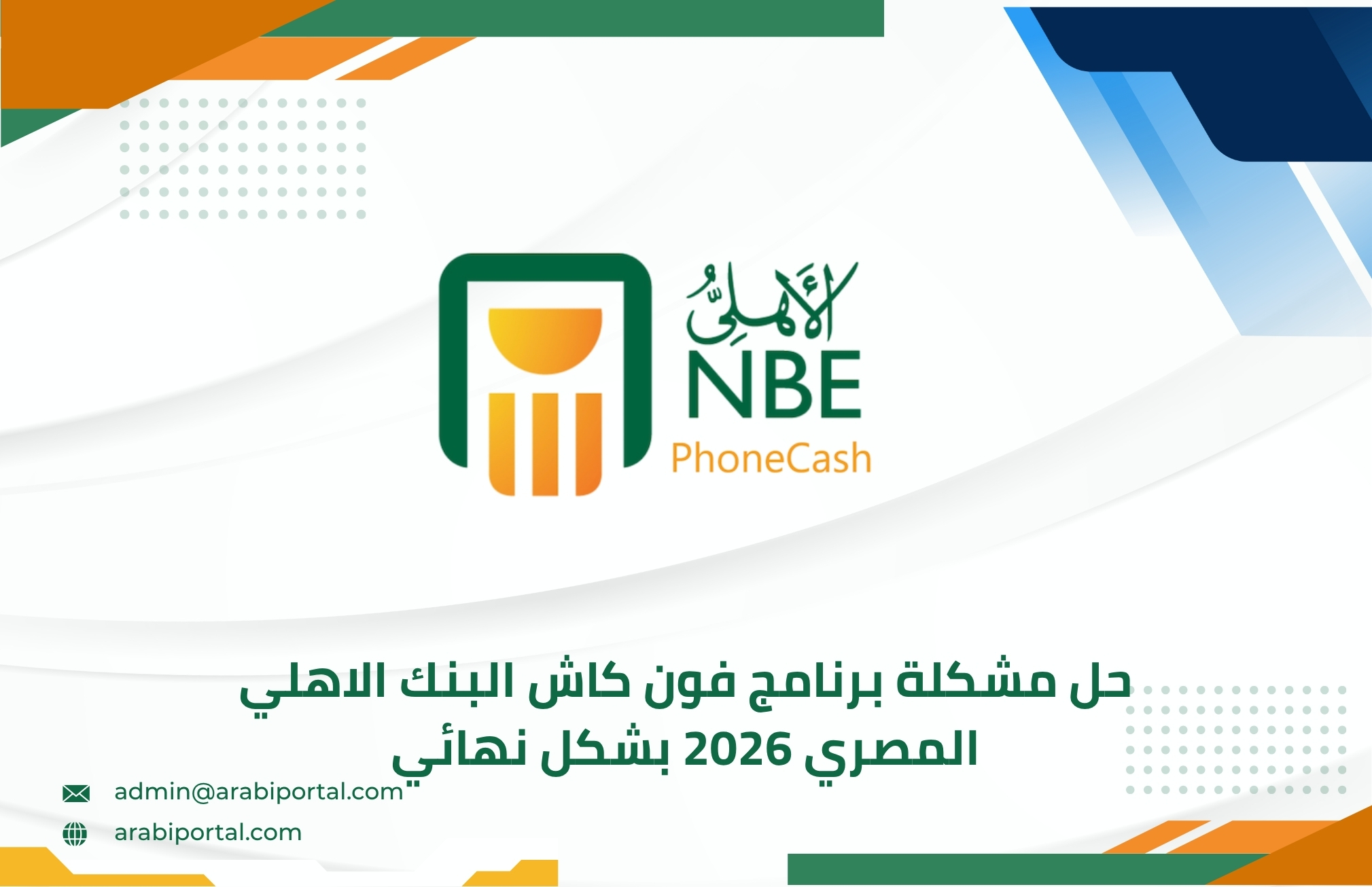 الأهلي
NBE
PhoneCash

حل مشكلة برنامج فون كاش البنك الاهلي المصري 2026 بشكل نهائي

admin@arabiportal.com
arabiportal.com